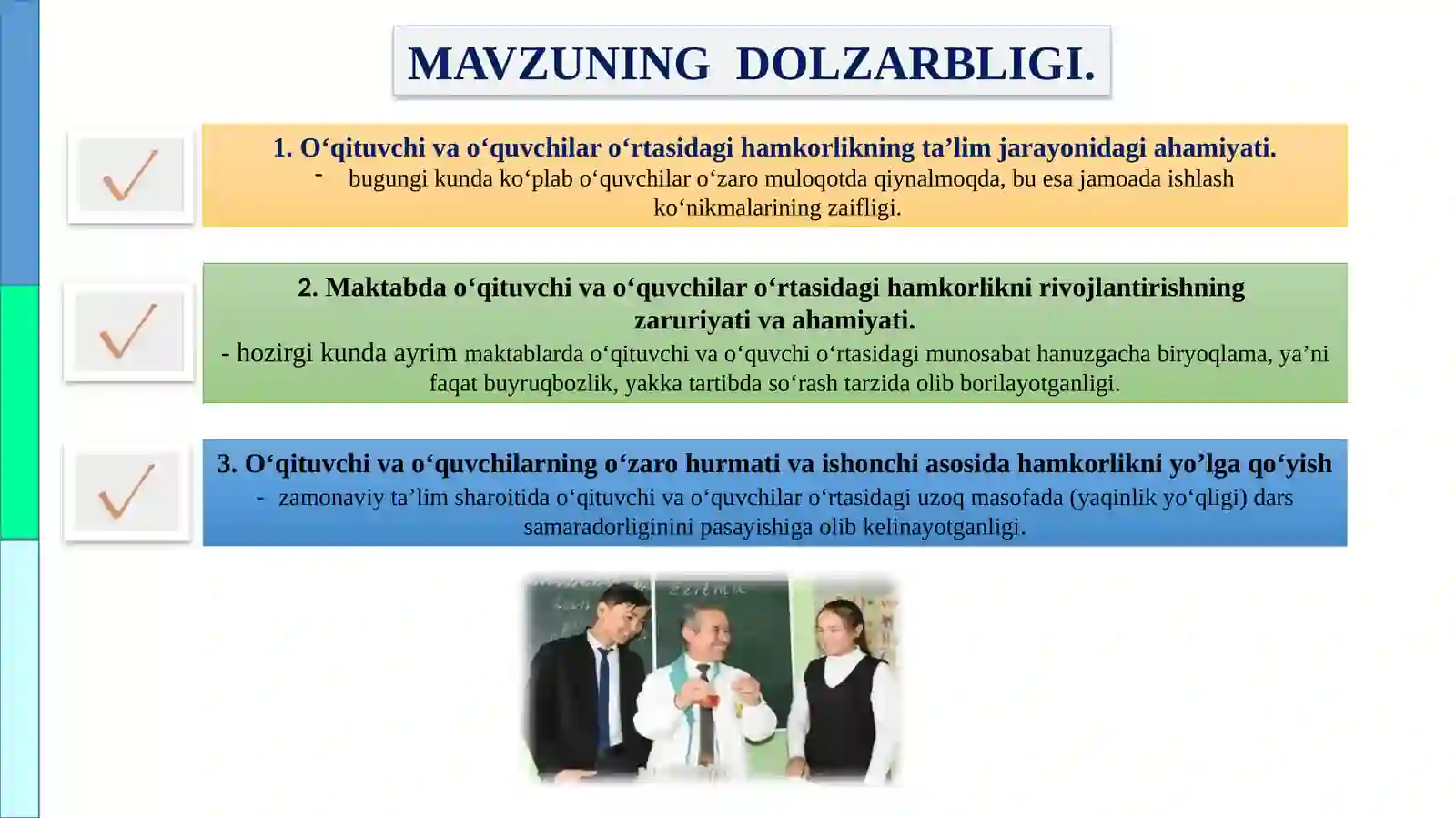 MAVZUNING DOLZARBLIGI.

1. O‘qituvchi va o‘quvchilar o‘rtasidagi hamkorlikning ta’lim jarayonidagi ahamiyati.
- bugungi kunda ko‘plab o‘quvchilar o‘zaro muloqotda qiynalmoqda, bu esa jamoada ishlash ko‘nikmalarining zaifligi.

2. Maktabda o‘qituvchi va o‘quvchilar o‘rtasidagi hamkorlikni rivojlantirishning zaruriyati va ahamiyati.
- hozirgi kunda ayrim maktablarda o‘qituvchi va o‘quvchi o‘rtasidagi munosabat hanuzgacha biryoqlama, ya’ni faqat buyruqbozlik, yakka tartibda so‘rash tarzida olib borilayotganligi.

3. O‘qituvchi va o‘quvchilarning o‘zaro hurmati va ishonchi asosida hamkorlikni yo’lga qo‘yish
- zamonaviy ta’lim sharoitida o‘qituvchi va o‘quvchilar o‘rtasidagi uzoq masofada (yaqinlik yo‘qligi) dars samaradorliginini pasayishiga olib kelinayotganligi.